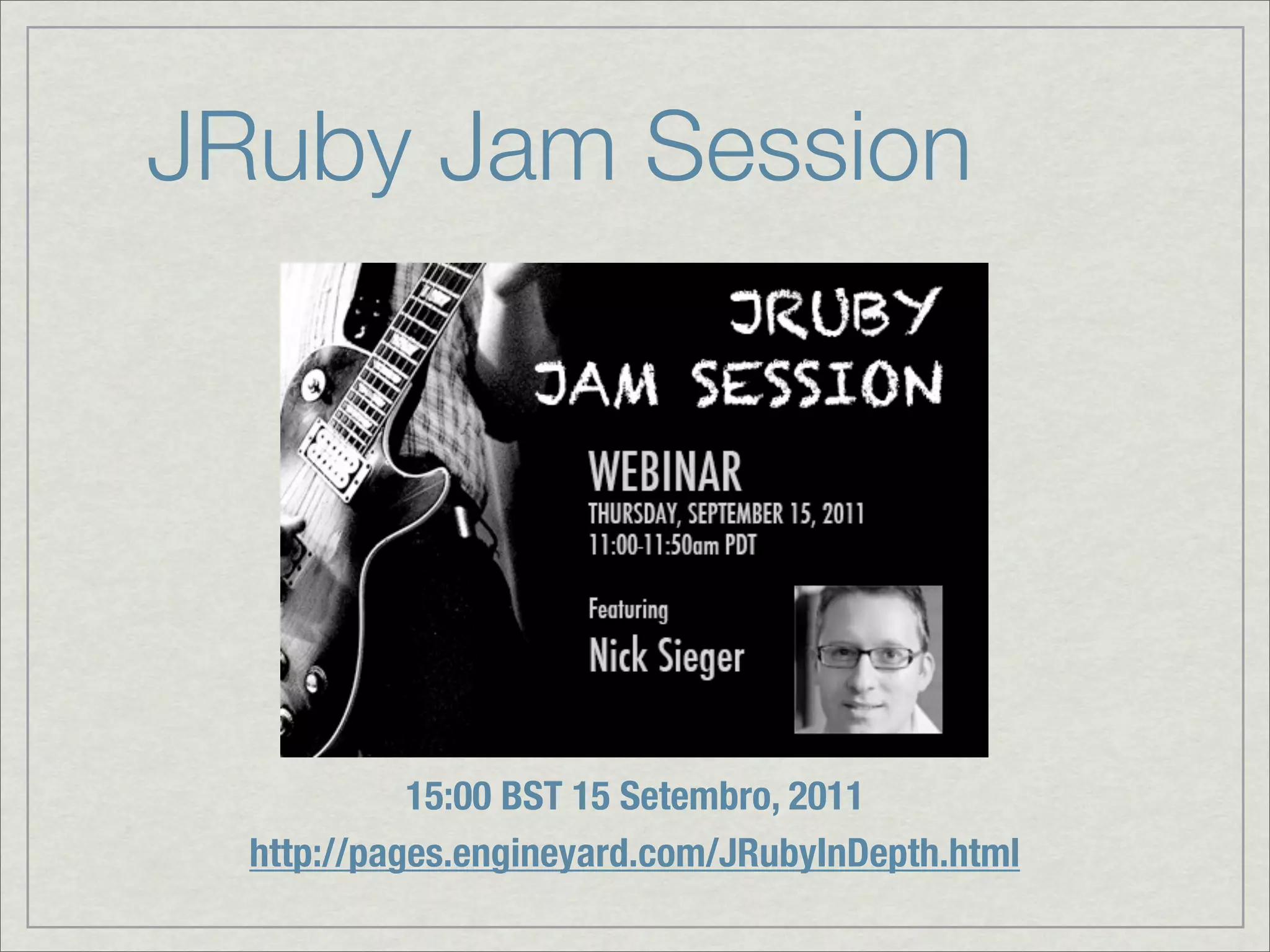 JRuby Jam Session

JRUBY
JAM SESSION

WEBINAR
THURSDAY, SEPTEMBER 15, 2011
11:00-11:50am PDT

Featuring
Nick Sieger

15:00 BST 15 Setembro, 2011

http://pages.engineyard.com/JRubyInDepth.html